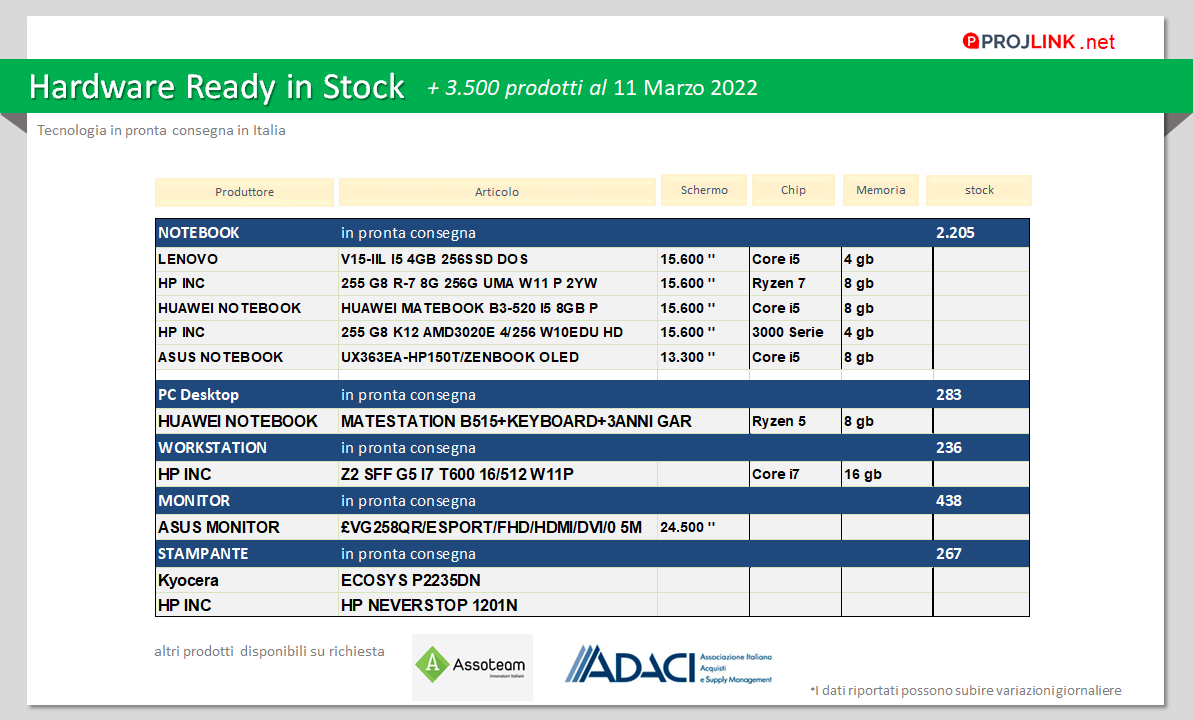 PROJLINK .net

Hardware Ready in Stock + 3.500 prodotti al 11 Marzo 2022

Tecnologia in pronta consegna in Italia

| Produttore | Articolo | Schermo | Chip | Memoria | stock |
|---|---|---|---|---|---|
| NOTEBOOK | in pronta consegna | | | | 2.205 |
| LENOVO | V15-IIL I5 4GB 256SSD DOS | 15.600 '' | Core i5 | 4 gb | |
| HP INC | 255 G8 R-7 8G 256G UMA W11 P 2YW | 15.600 '' | Ryzen 7 | 8 gb | |
| HUAWEI NOTEBOOK | HUAWEI MATEBOOK B3-520 I5 8GB P | 15.600 '' | Core i5 | 8 gb | |
| HP INC | 255 G8 K12 AMD3020E 4/256 W10EDU HD | 15.600 '' | 3000 Serie | 4 gb | |
| ASUS NOTEBOOK | UX363EA-HP150T/ZENBOOK OLED | 13.300 '' | Core i5 | 8 gb | |
| PC Desktop | in pronta consegna | | | | 283 |
| HUAWEI NOTEBOOK | MATESTATION B515+KEYBOARD+3ANNI GAR | | Ryzen 5 | 8 gb | |
| WORKSTATION | in pronta consegna | | | | 236 |
| HP INC | Z2 SFF G5 I7 T600 16/512 W11P | | Core i7 | 16 gb | |
| MONITOR | in pronta consegna | | | | 438 |
| ASUS MONITOR | £VG258QR/ESPORT/FHD/HDMI/DVI/0 5M | 24.500 '' | | | |
| STAMPANTE | in pronta consegna | | | | 267 |
| Kyocera | ECOSYS P2235DN | | | | |
| HP INC | HP NEVERSTOP 1201N | | | | |

altri prodotti disponibili su richiesta

Assoteam Innovatori Italiani

ADACI Associazione Italiana Acquisti e Supply Management

*I dati riportati possono subire variazioni giornaliere